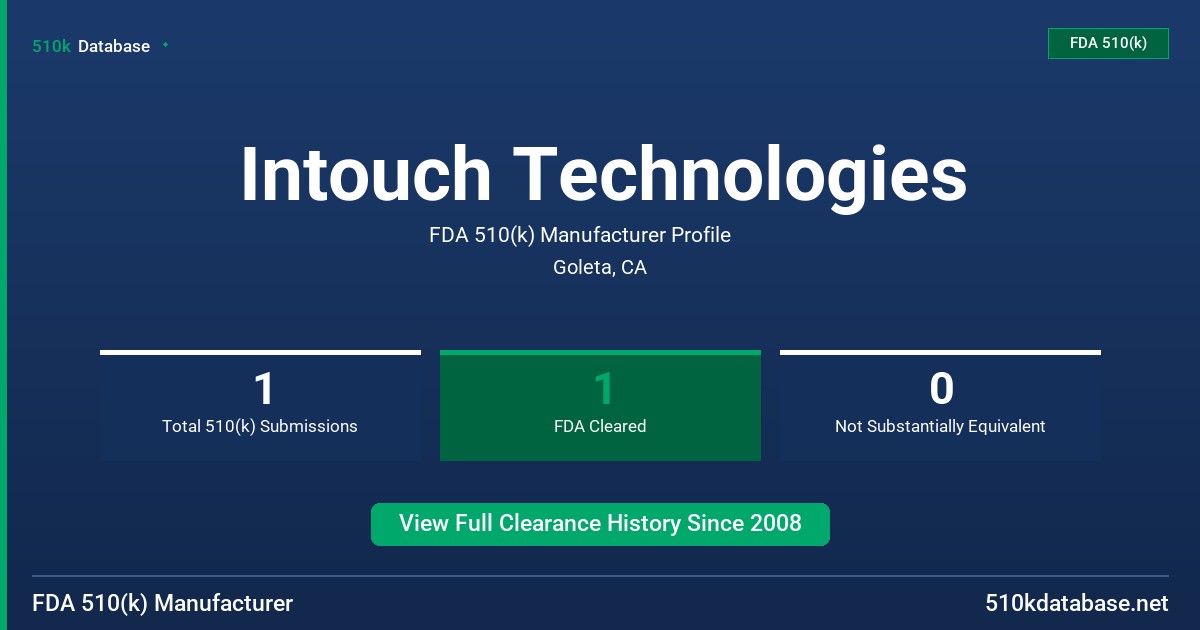 510k Database

FDA 510(k)

Intouch Technologies

FDA 510(k) Manufacturer Profile

Goleta, CA

1
Total 510(k) Submissions

1
FDA Cleared

0
Not Substantially Equivalent

View Full Clearance History Since 2008

FDA 510(k) Manufacturer

510kdatabase.net